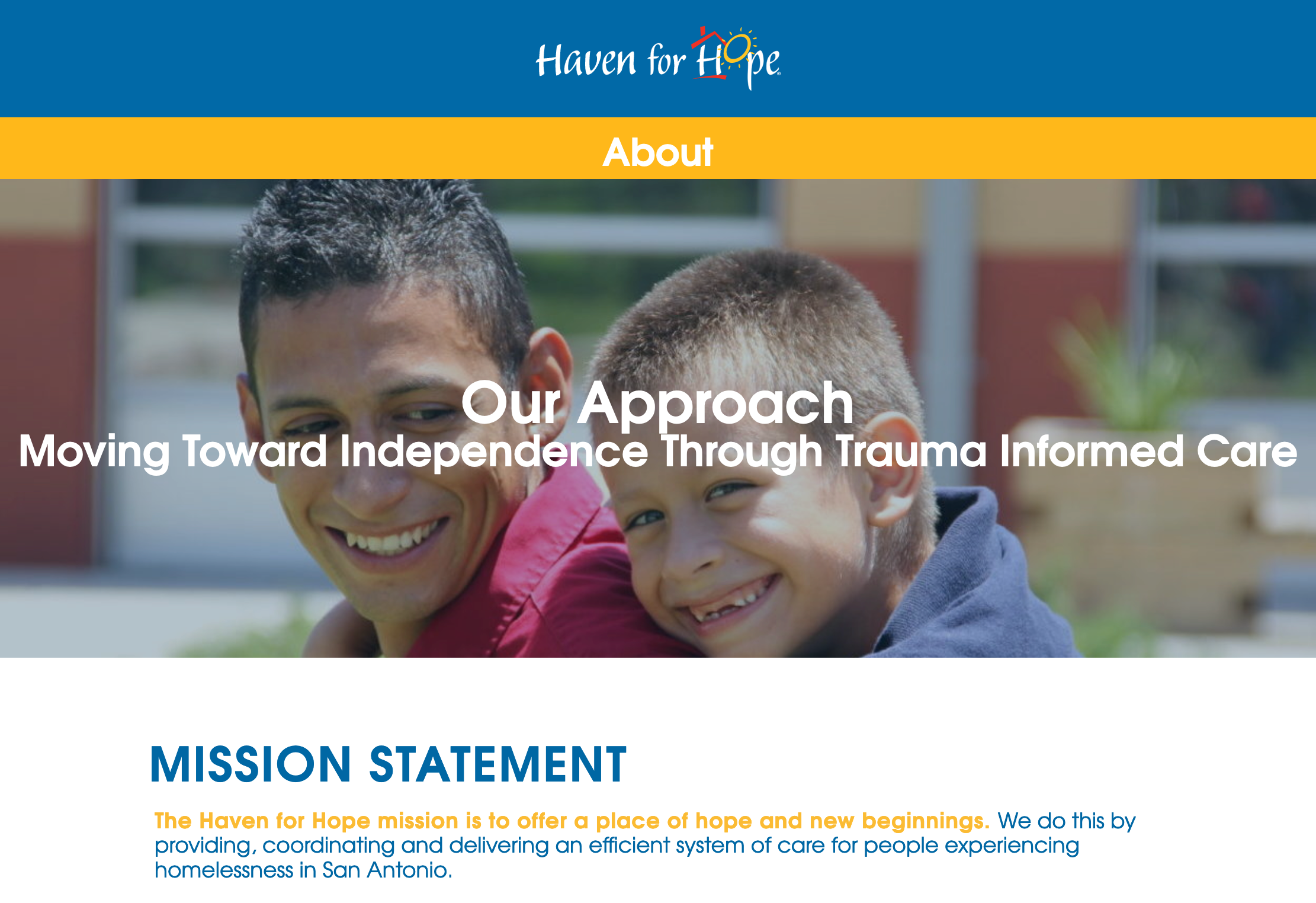 Haven for Hope

About

Our Approach
Moving Toward Independence Through Trauma Informed Care

MISSION STATEMENT

The Haven for Hope mission is to offer a place of hope and new beginnings. We do this by providing, coordinating and delivering an efficient system of care for people experiencing homelessness in San Antonio.